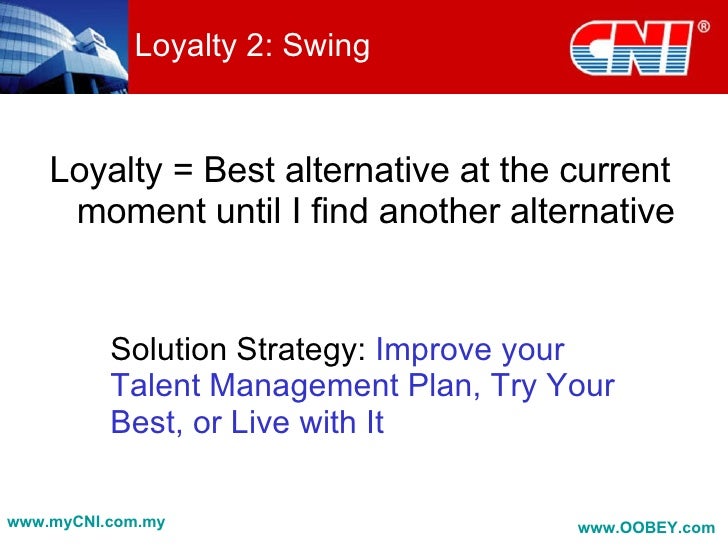 Loyalty 2: Swing

CNI®

Loyalty = Best alternative at the current moment until I find another alternative

Solution Strategy: Improve your Talent Management Plan, Try Your Best, or Live with It

www.myCNI.com.my

www.OOBEY.com